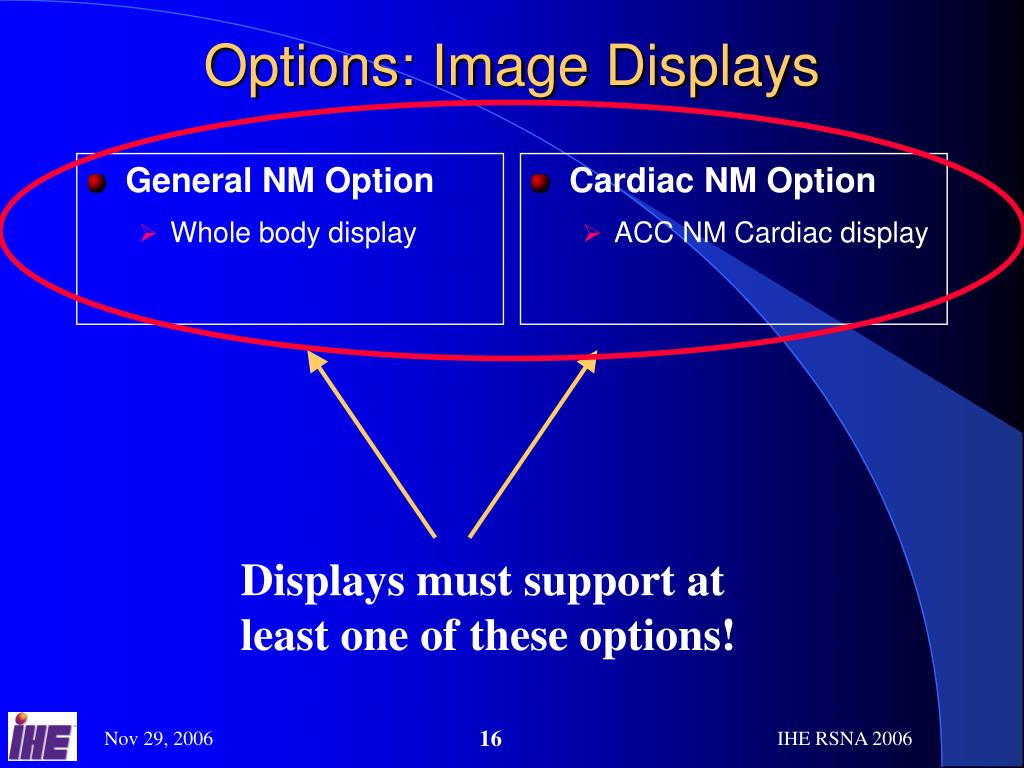 Options: Image Displays

General NM Option
Whole body display

Cardiac NM Option
ACC NM Cardiac display

Displays must support at least one of these options!

IHE

Nov 29, 2006

16

IHE RSNA 2006